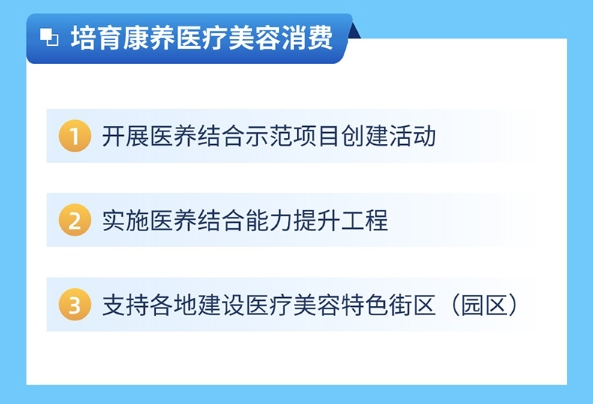 培育康养医疗美容消费

1 开展医养结合示范项目创建活动

2 实施医养结合能力提升工程

3 支持各地建设医疗美容特色街区（园区）